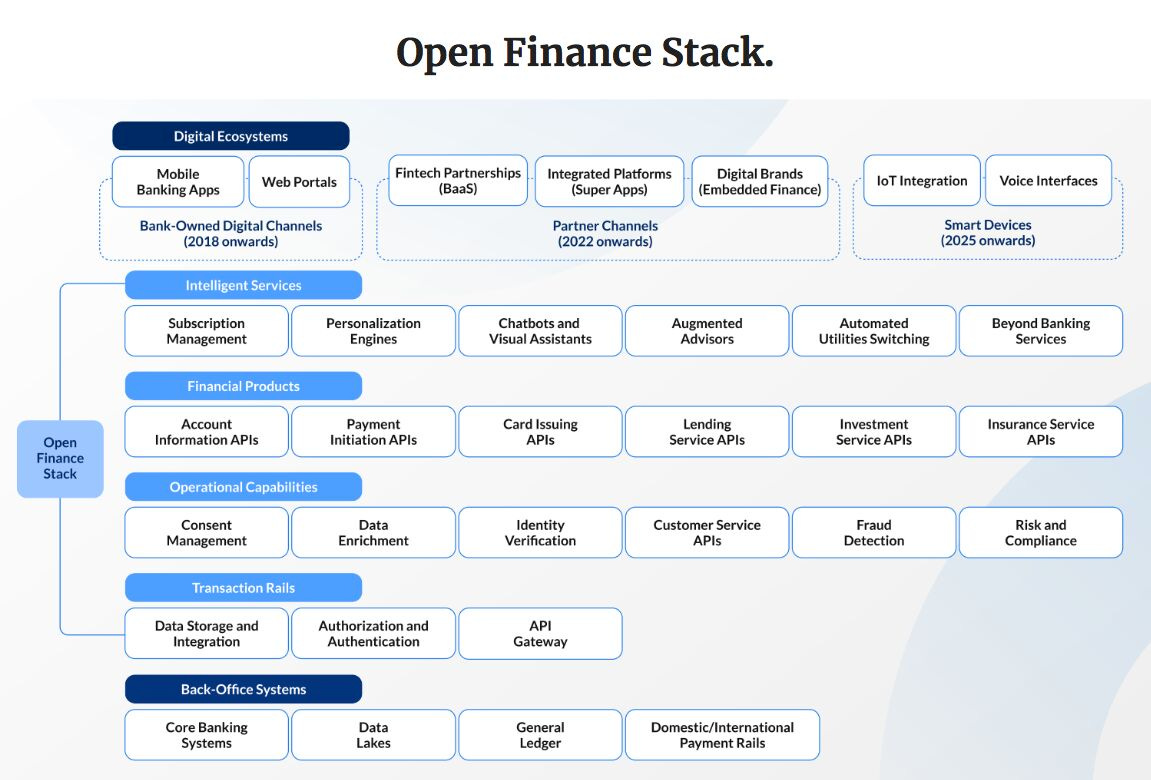 Open Finance Stack.

Digital Ecosystems

Mobile Banking Apps

Web Portals

Bank-Owned Digital Channels (2018 onwards)

Fintech Partnerships (BaaS)

Integrated Platforms (Super Apps)

Digital Brands (Embedded Finance)

Partner Channels (2022 onwards)

IoT Integration

Voice Interfaces

Smart Devices (2025 onwards)

Open Finance Stack

Intelligent Services

Subscription Management

Personalization Engines

Chatbots and Visual Assistants

Augmented Advisors

Automated Utilities Switching

Beyond Banking Services

Financial Products

Account Information APIs

Payment Initiation APIs

Card Issuing APIs

Lending Service APIs

Investment Service APIs

Insurance Service APIs

Operational Capabilities

Consent Management

Data Enrichment

Identity Verification

Customer Service APIs

Fraud Detection

Risk and Compliance

Transaction Rails

Data Storage and Integration

Authorization and Authentication

API Gateway

Back-Office Systems

Core Banking Systems

Data Lakes

General Ledger

Domestic/International Payment Rails